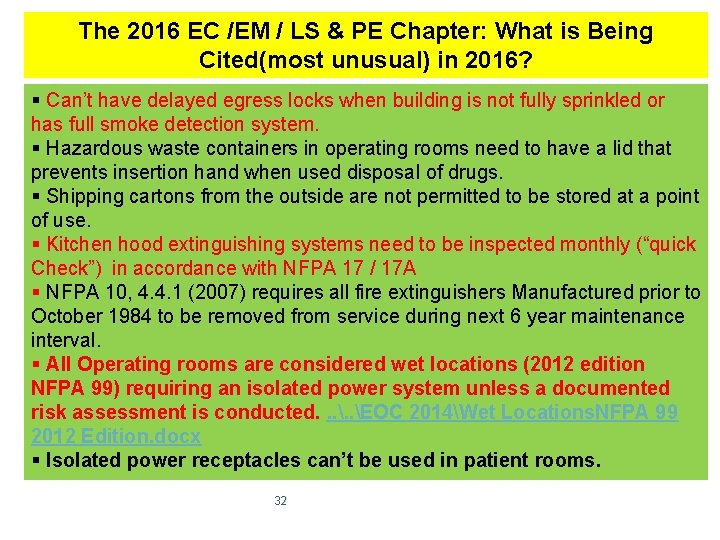 The 2016 EC /EM / LS & PE Chapter: What is Being Cited(most unusual) in 2016?

▪ Can't have delayed egress locks when building is not fully sprinkled or has full smoke detection system.
▪ Hazardous waste containers in operating rooms need to have a lid that prevents insertion hand when used disposal of drugs.
▪ Shipping cartons from the outside are not permitted to be stored at a point of use.
▪ Kitchen hood extinguishing systems need to be inspected monthly ("quick Check") in accordance with NFPA 17 / 17A
▪ NFPA 10, 4.4.1 (2007) requires all fire extinguishers Manufactured prior to October 1984 to be removed from service during next 6 year maintenance interval.
▪ All Operating rooms are considered wet locations (2012 edition NFPA 99) requiring an isolated power system unless a documented risk assessment is conducted. ..\..\EOC 2014\Wet LocationsNFPA 99 2012 Edition.docx
▪ Isolated power receptacles can't be used in patient rooms.

32